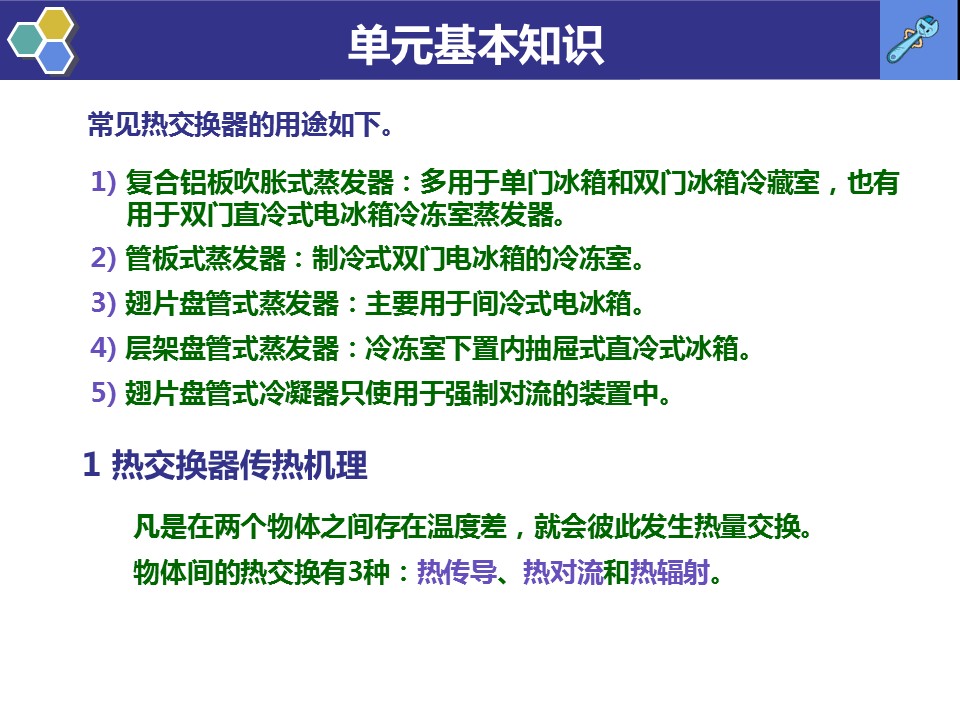 单元基本知识

常见热交换器的用途如下。

1) 复合铝板吹胀式蒸发器：多用于单门冰箱和双门冰箱冷藏室，也有用于双门直冷式电冰箱冷冻室蒸发器。

2) 管板式蒸发器：制冷式双门电冰箱的冷冻室。

3) 翅片盘管式蒸发器：主要用于间冷式电冰箱。

4) 层架盘管式蒸发器：冷冻室下置内抽屉式直冷式冰箱。

5) 翅片盘管式冷凝器只使用于强制对流的装置中。

1 热交换器传热机理

凡是在两个物体之间存在温度差，就会彼此发生热量交换。

物体间的热交换有3种：热传导、热对流和热辐射。